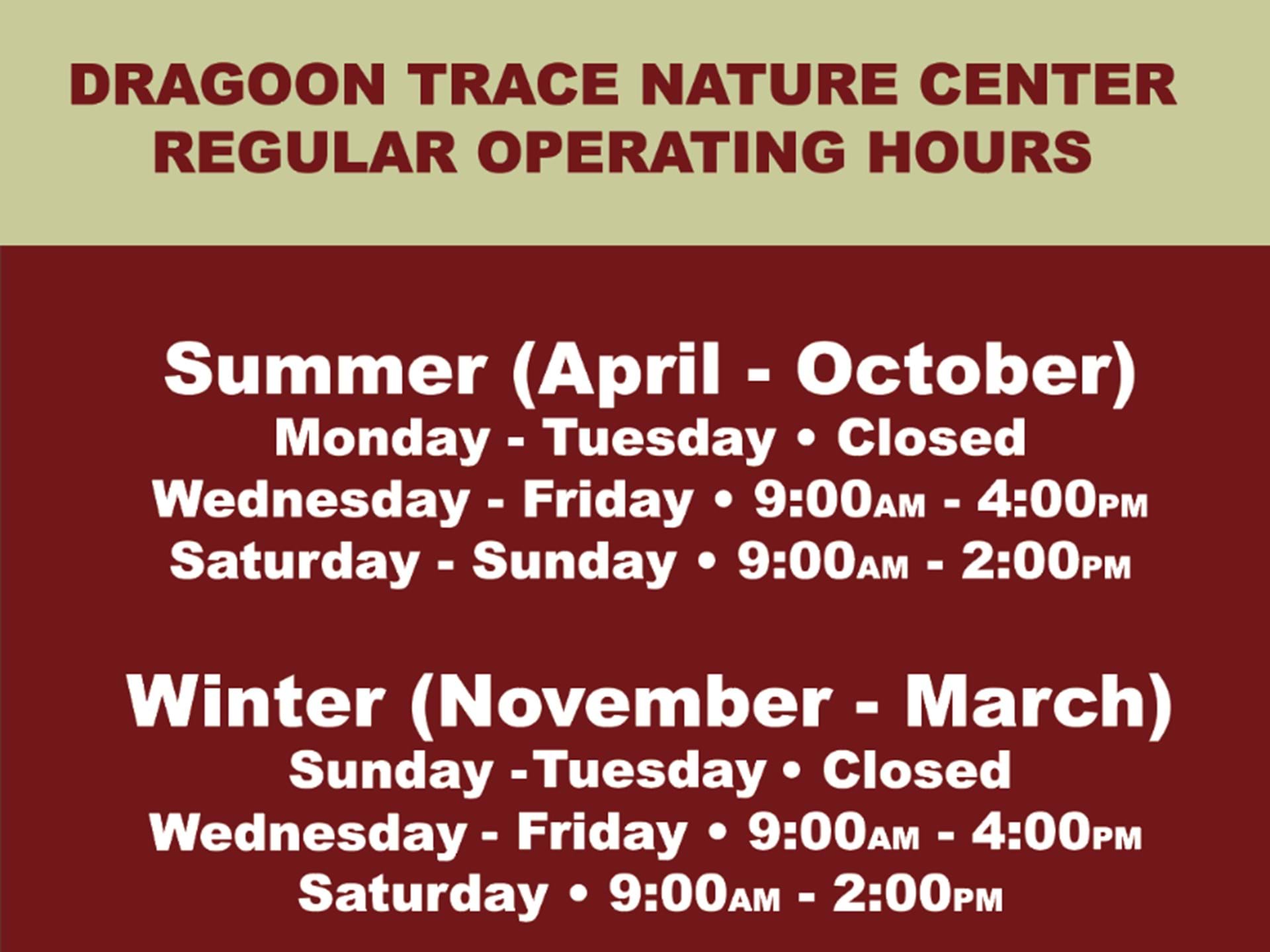 DRAGOON TRACE NATURE CENTER
REGULAR OPERATING HOURS

Summer (April - October)
Monday - Tuesday • Closed
Wednesday - Friday • 9:00AM - 4:00PM
Saturday - Sunday • 9:00AM - 2:00PM

Winter (November - March)
Sunday -Tuesday • Closed
Wednesday - Friday • 9:00AM - 4:00PM
Saturday • 9:00AM - 2:00PM